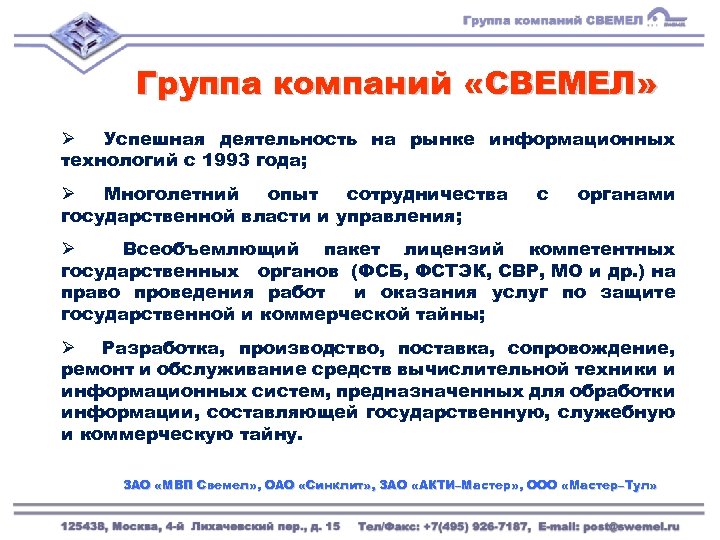 Группа компаний СВЕМЕЛ

Группа компаний «СВЕМЕЛ»

➢ Успешная деятельность на рынке информационных технологий с 1993 года;

➢ Многолетний опыт сотрудничества с органами государственной власти и управления;

➢ Всеобъемлющий пакет лицензий компетентных государственных органов (ФСБ, ФСТЭК, СВР, МО и др.) на право проведения работ и оказания услуг по защите государственной и коммерческой тайны;

➢ Разработка, производство, поставка, сопровождение, ремонт и обслуживание средств вычислительной техники и информационных систем, предназначенных для обработки информации, составляющей государственную, служебную и коммерческую тайну.

ЗАО «МВП Свемел», ОАО «Синклит», ЗАО «АКТИ–Мастер», ООО «Мастер–Тул»

125438, Москва, 4-й Лихачевский пер., д. 15 Тел/Факс: +7(495) 926-7187, E-mail: post@swemel.ru